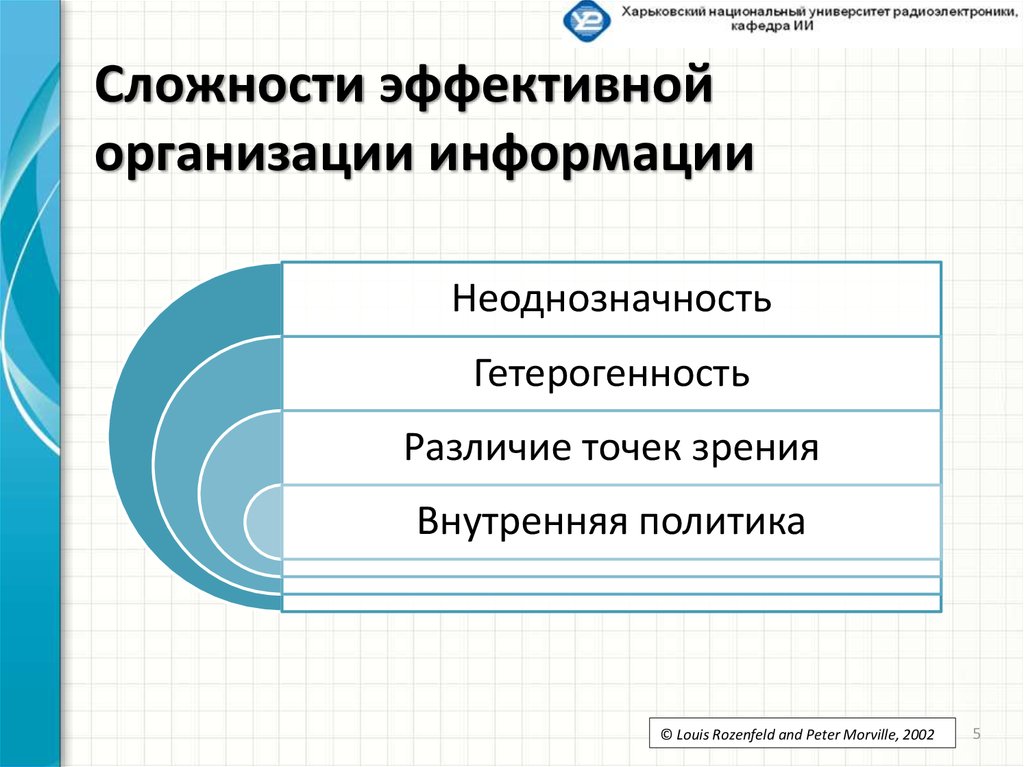 Харьковский национальный университет радиоэлектроники, кафедра ИИ

Сложности эффективной организации информации

Неоднозначность

Гетерогенность

Различие точек зрения

Внутренняя политика

© Louis Rozenfeld and Peter Morville, 2002

5